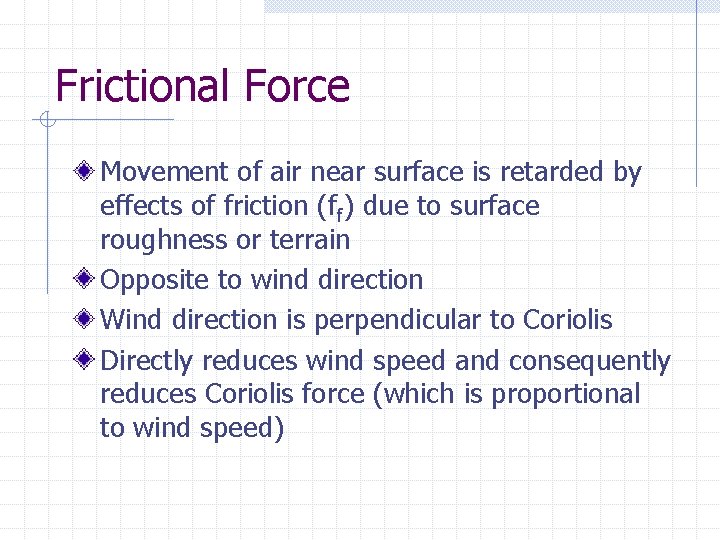 Frictional Force

• Movement of air near surface is retarded by effects of friction ($f_f$) due to surface roughness or terrain
• Opposite to wind direction
• Wind direction is perpendicular to Coriolis
• Directly reduces wind speed and consequently reduces Coriolis force (which is proportional to wind speed)